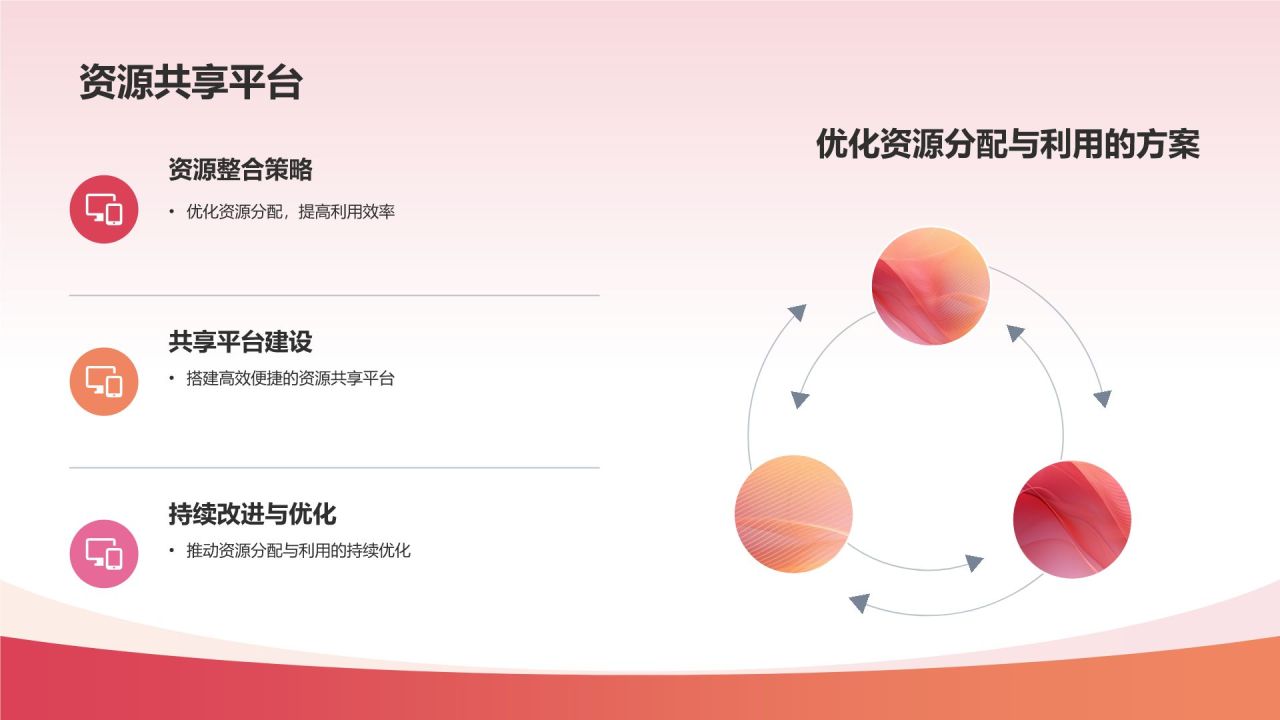 资源共享平台

资源整合策略

• 优化资源分配，提高利用效率

共享平台建设

• 搭建高效便捷的资源共享平台

持续改进与优化

• 推动资源分配与利用的持续优化

优化资源分配与利用的方案